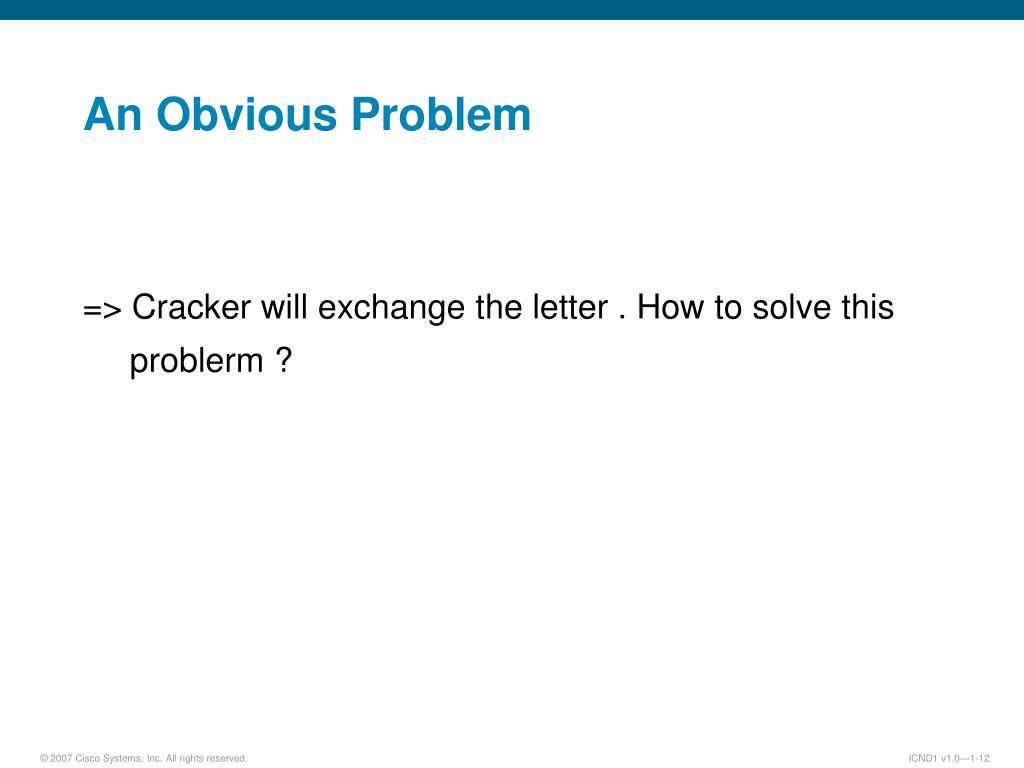 An Obvious Problem

=> Cracker will exchange the letter . How to solve this problerm ?

© 2007 Cisco Systems, Inc. All rights reserved.

ICND1 v1.0—1-12